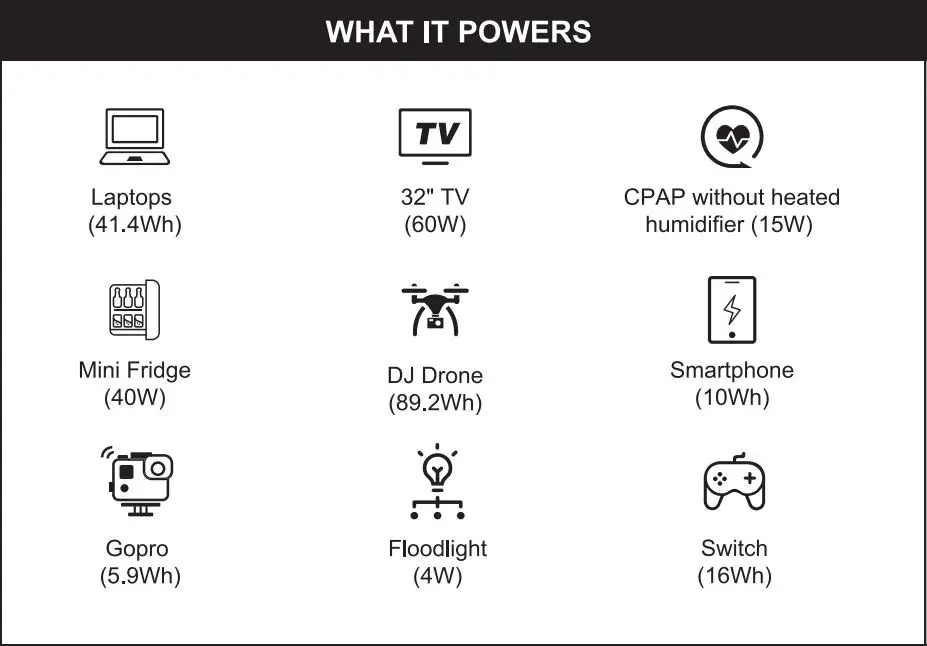 WHAT IT POWERS

TV

Laptops
(41.4Wh)

32" TV
(60W)

CPAP without heated humidifier (15W)

Mini Fridge
(40W)

DJ Drone
(89.2Wh)

Smartphone
(10Wh)

Gopro
(5.9Wh)

Floodlight
(4W)

Switch
(16Wh)